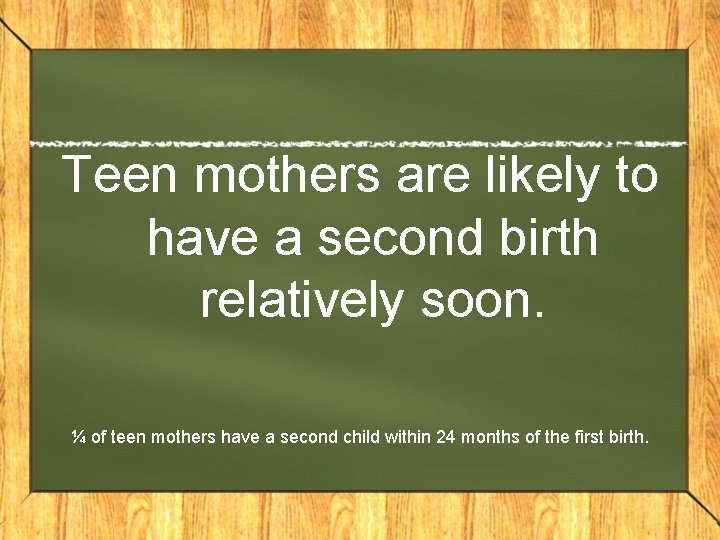 Teen mothers are likely to have a second birth relatively soon.

¼ of teen mothers have a second child within 24 months of the first birth.